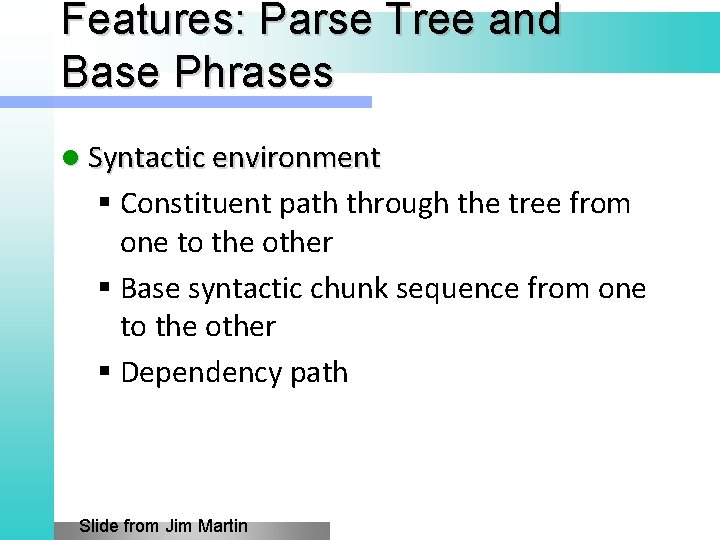 Features: Parse Tree and Base Phrases

Syntactic environment

Constituent path through the tree from one to the other

Base syntactic chunk sequence from one to the other

Dependency path

Slide from Jim Martin